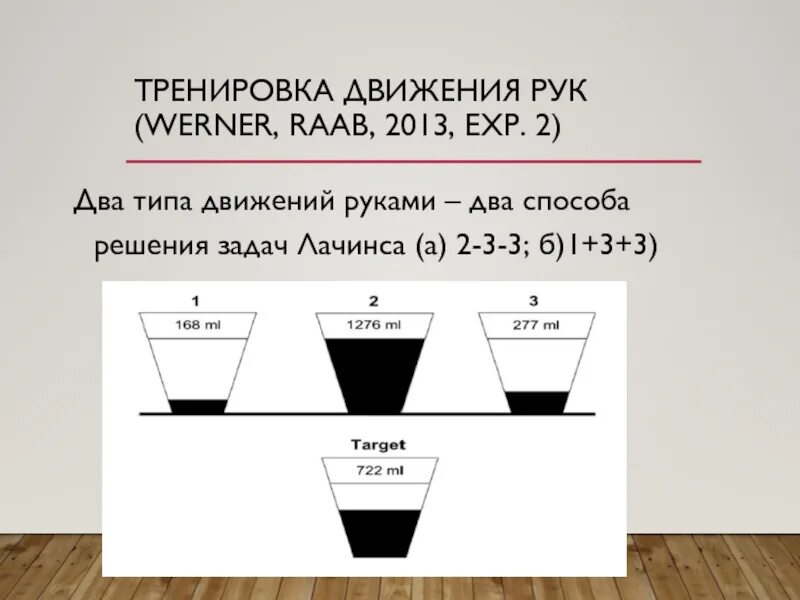 ТРЕНИРОВКА ДВИЖЕНИЯ РУК (WERNER, RAAB, 2013, EXP. 2)

Два типа движений руками – два способа решения задач Лачинса (а) 2-3-3; б)1+3+3)

1
168 ml

2
1276 ml

3
277 ml

Target
722 ml